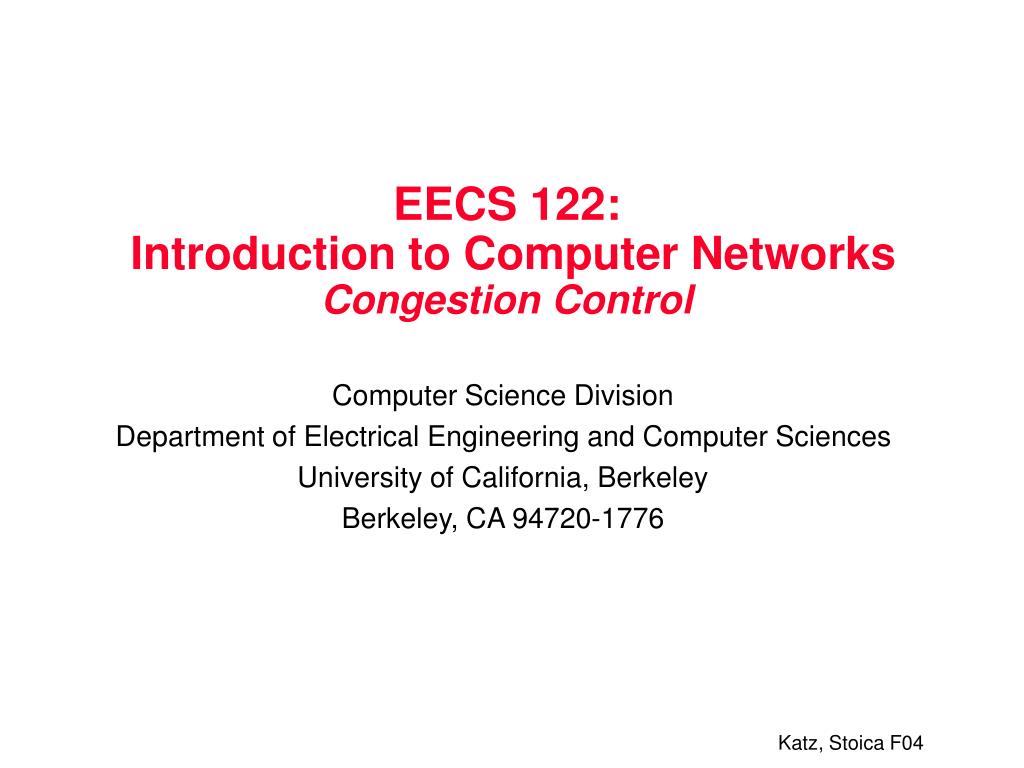 EECS 122:
Introduction to Computer Networks
Congestion Control

Computer Science Division
Department of Electrical Engineering and Computer Sciences
University of California, Berkeley
Berkeley, CA 94720-1776

Katz, Stoica F04